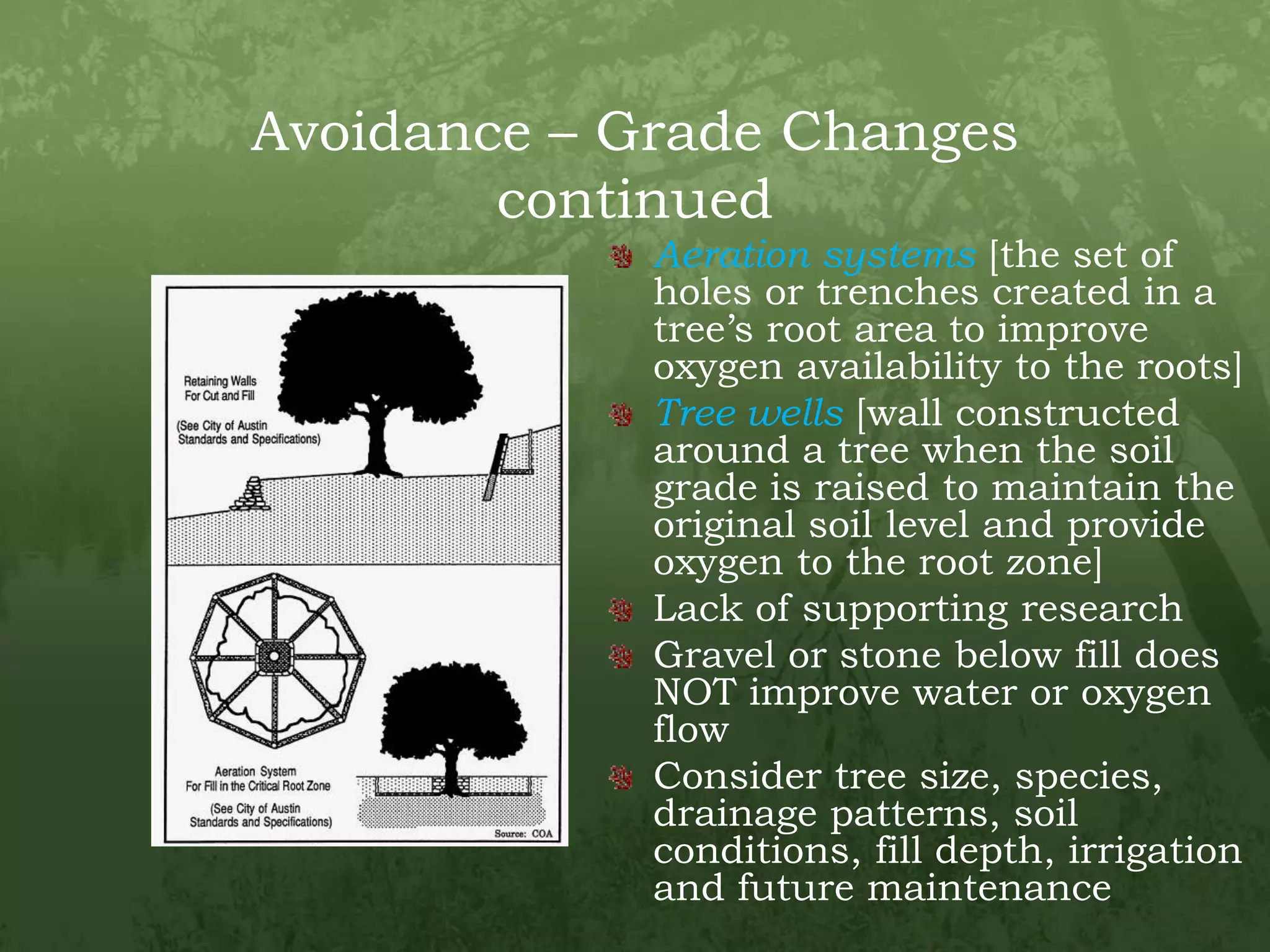 Avoidance – Grade Changes continued

Retaining Walls For Cut and Fill

(See City of Austin Standards and Specifications)

Aeration System For Fill in the Critical Root Zone

(See City of Austin Standards and Specifications)

Source: COA

Aeration systems [the set of holes or trenches created in a tree's root area to improve oxygen availability to the roots]

Tree wells [wall constructed around a tree when the soil grade is raised to maintain the original soil level and provide oxygen to the root zone]

Lack of supporting research

Gravel or stone below fill does NOT improve water or oxygen flow

Consider tree size, species, drainage patterns, soil conditions, fill depth, irrigation and future maintenance